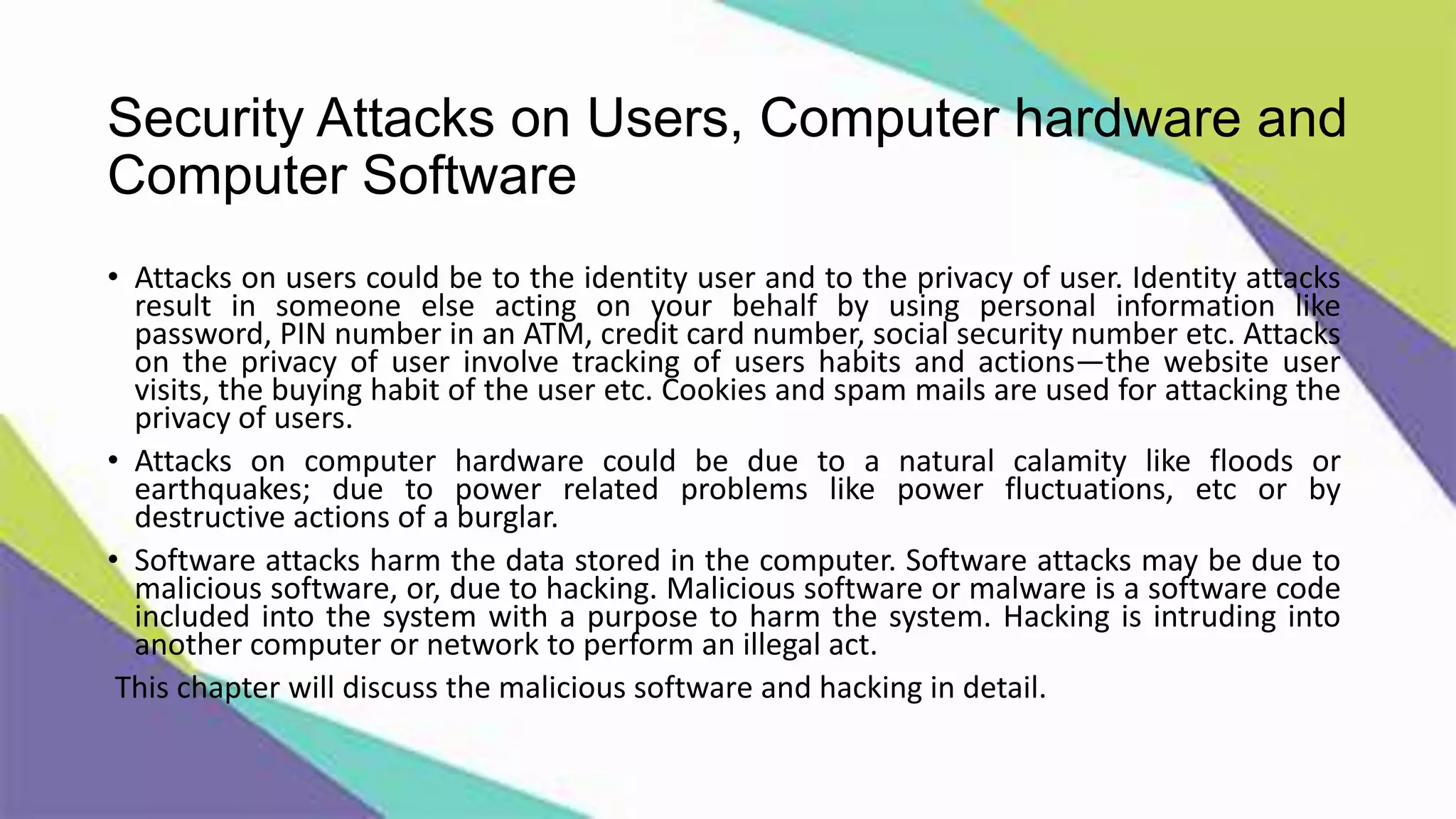 Security Attacks on Users, Computer hardware and Computer Software

• Attacks on users could be to the identity user and to the privacy of user. Identity attacks result in someone else acting on your behalf by using personal information like password, PIN number in an ATM, credit card number, social security number etc. Attacks on the privacy of user involve tracking of users habits and actions—the website user visits, the buying habit of the user etc. Cookies and spam mails are used for attacking the privacy of users.

• Attacks on computer hardware could be due to a natural calamity like floods or earthquakes; due to power related problems like power fluctuations, etc or by destructive actions of a burglar.

• Software attacks harm the data stored in the computer. Software attacks may be due to malicious software, or, due to hacking. Malicious software or malware is a software code included into the system with a purpose to harm the system. Hacking is intruding into another computer or network to perform an illegal act.

This chapter will discuss the malicious software and hacking in detail.